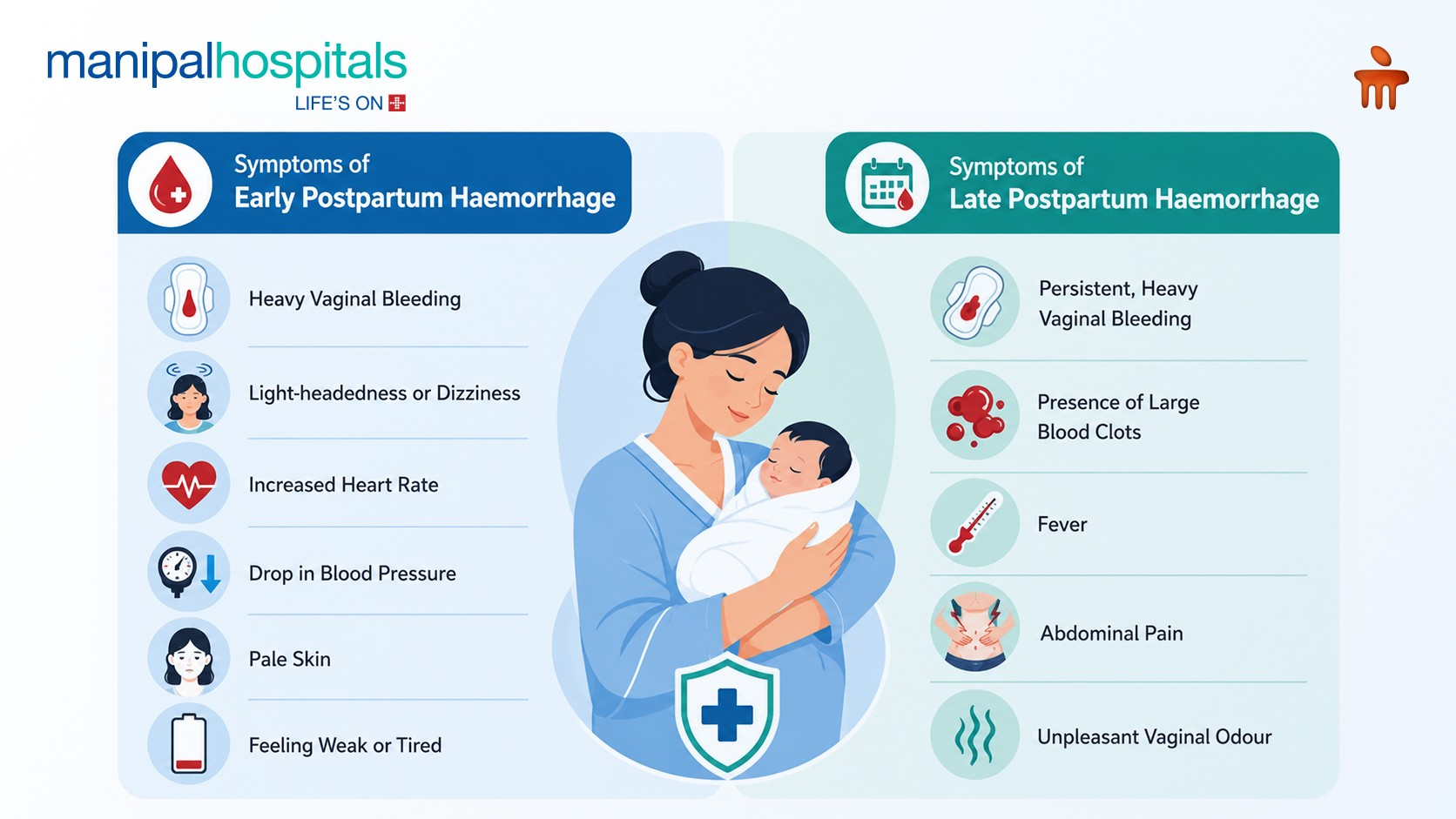 manipalhospitals
LIFE'S ON

Symptoms of
Early Postpartum Haemorrhage

Heavy Vaginal Bleeding

Light-headedness or Dizziness

Increased Heart Rate

Drop in Blood Pressure

Pale Skin

Feeling Weak or Tired

Symptoms of
Late Postpartum Haemorrhage

Persistent, Heavy Vaginal Bleeding

Presence of Large Blood Clots

Fever

Abdominal Pain

Unpleasant Vaginal Odour